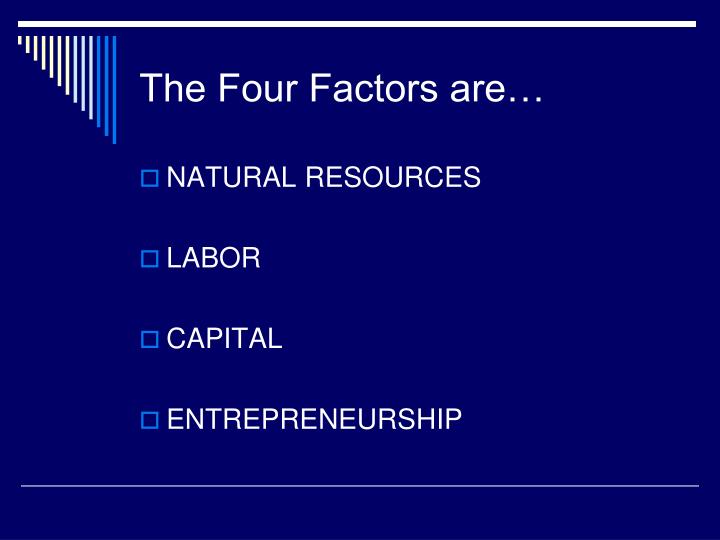 The Four Factors are…

NATURAL RESOURCES

LABOR

CAPITAL

ENTREPRENEURSHIP